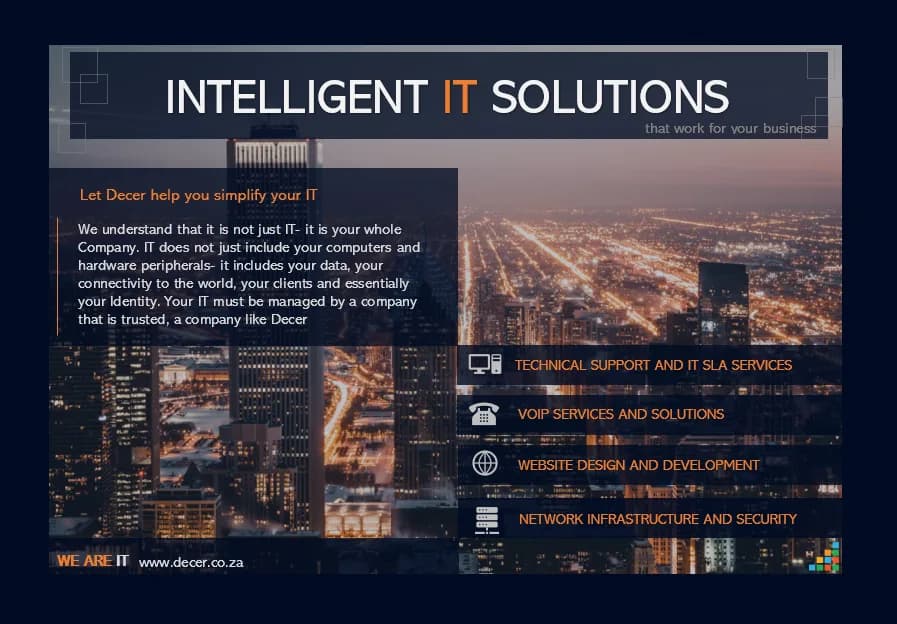 INTELLIGENT IT SOLUTIONS
that work for your business

Let Decer help you simplify your IT

We understand that it is not just IT- it is your whole Company. IT does not just include your computers and hardware peripherals- it includes your data, your connectivity to the world, your clients and essentially your Identity. Your IT must be managed by a company that is trusted, a company like Decer

TECHNICAL SUPPORT AND IT SLA SERVICES

VOIP SERVICES AND SOLUTIONS

WEBSITE DESIGN AND DEVELOPMENT

NETWORK INFRASTRUCTURE AND SECURITY

WE ARE IT www.decer.co.za